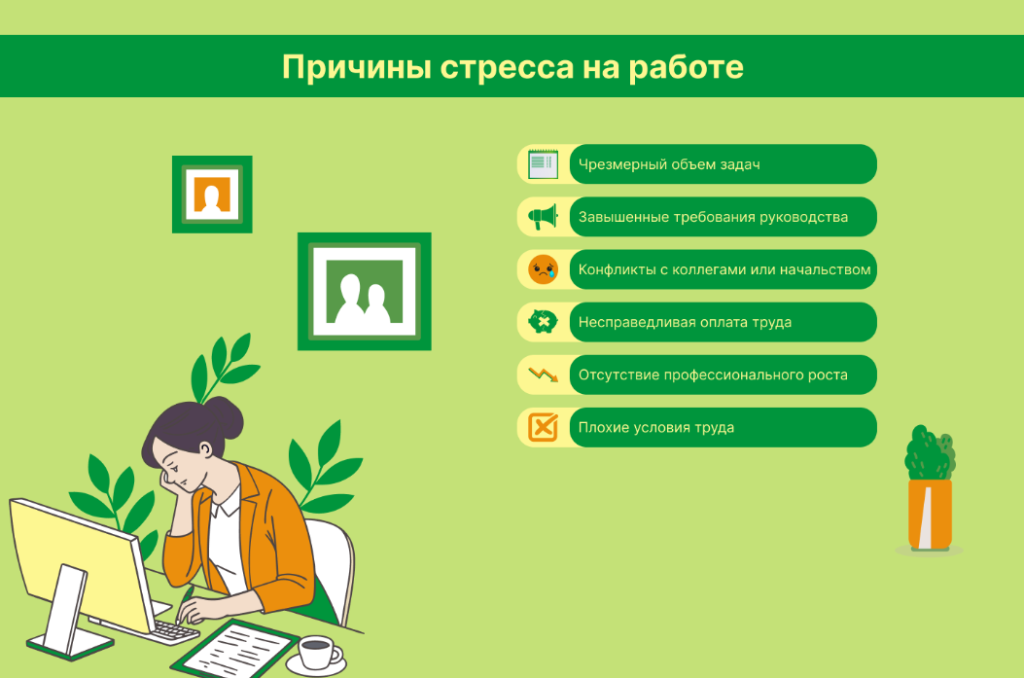 Причины стресса на работе

Чрезмерный объем задач

Завышенные требования руководства

Конфликты с коллегами или начальством

Несправедливая оплата труда

Отсутствие профессионального роста

Плохие условия труда